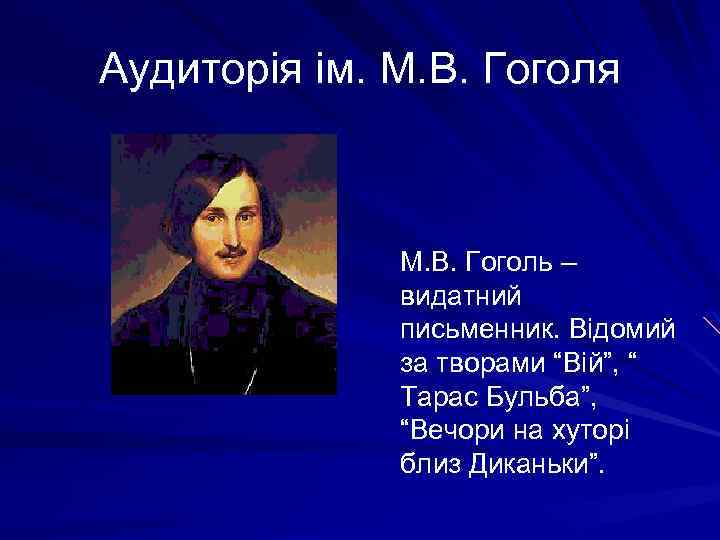 Аудиторія ім. М.В. Гоголя

М.В. Гоголь – видатний письменник. Відомий за творами “Вій”, “ Тарас Бульба”, “Вечори на хуторі близ Диканьки”.